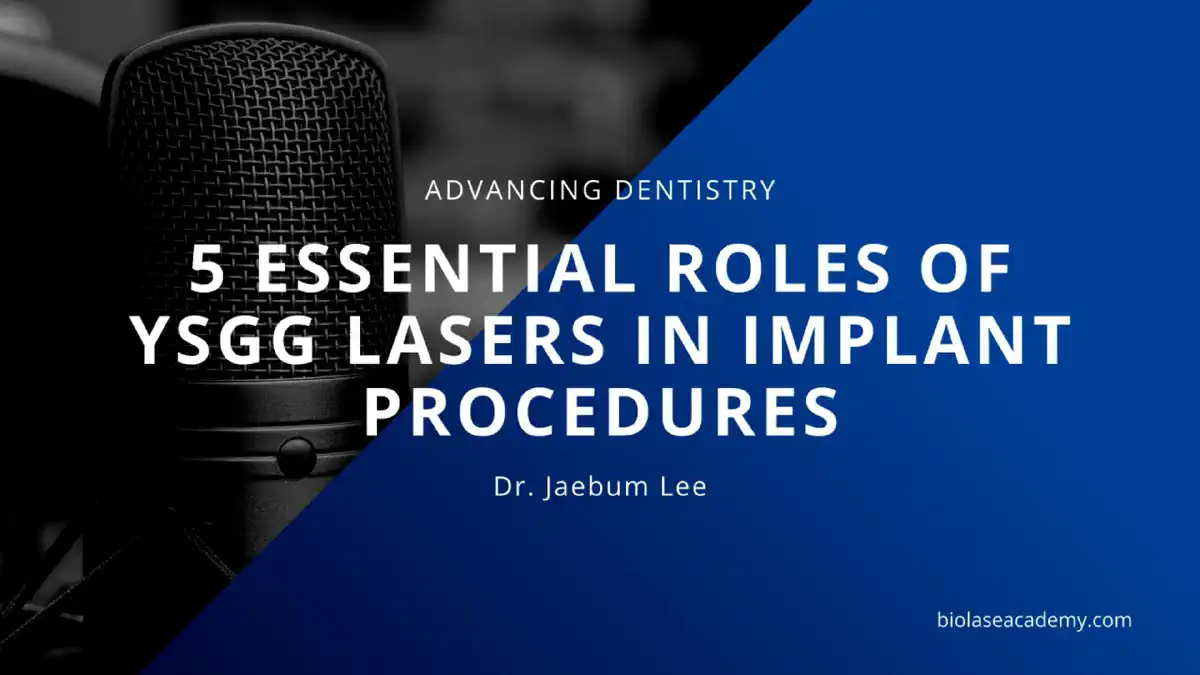 ADVANCING DENTISTRY

5 ESSENTIAL ROLES OF YSGG LASERS IN IMPLANT PROCEDURES

Dr. Jaebum Lee

biolaseacademy.com